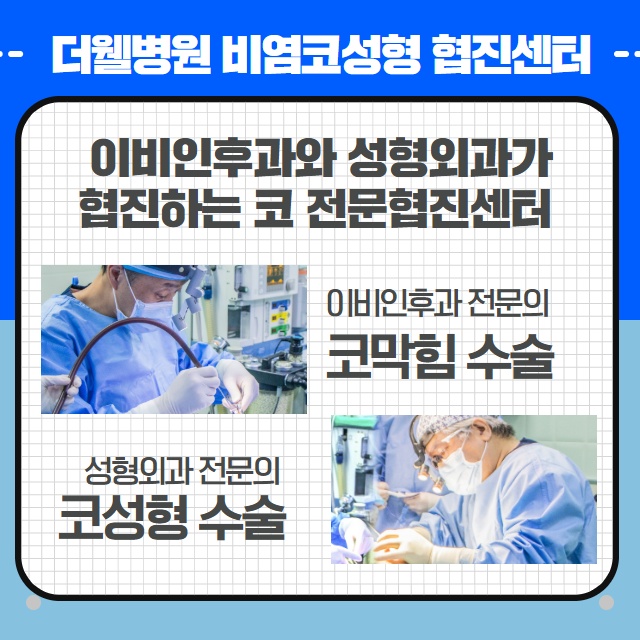 더웰병원 비염코성형 협진센터

이비인후과와 성형외과가 협진하는 코 전문협진센터

이비인후과 전문의
코막힘 수술

성형외과 전문의
코성형 수술